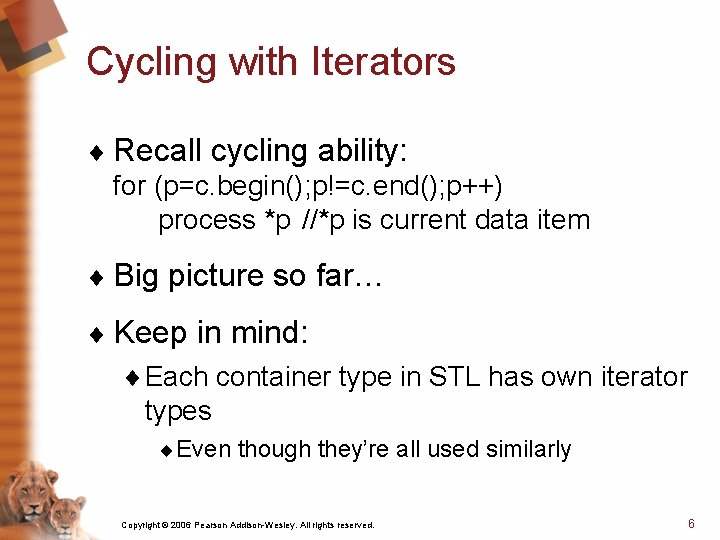 Cycling with Iterators

♦ Recall cycling ability:
for (p=c.begin();p!=c.end();p++)
process *p //*p is current data item

♦ Big picture so far…

♦ Keep in mind:

♦ Each container type in STL has own iterator types

♦ Even though they're all used similarly

Copyright © 2006 Pearson Addison-Wesley. All rights reserved.

6